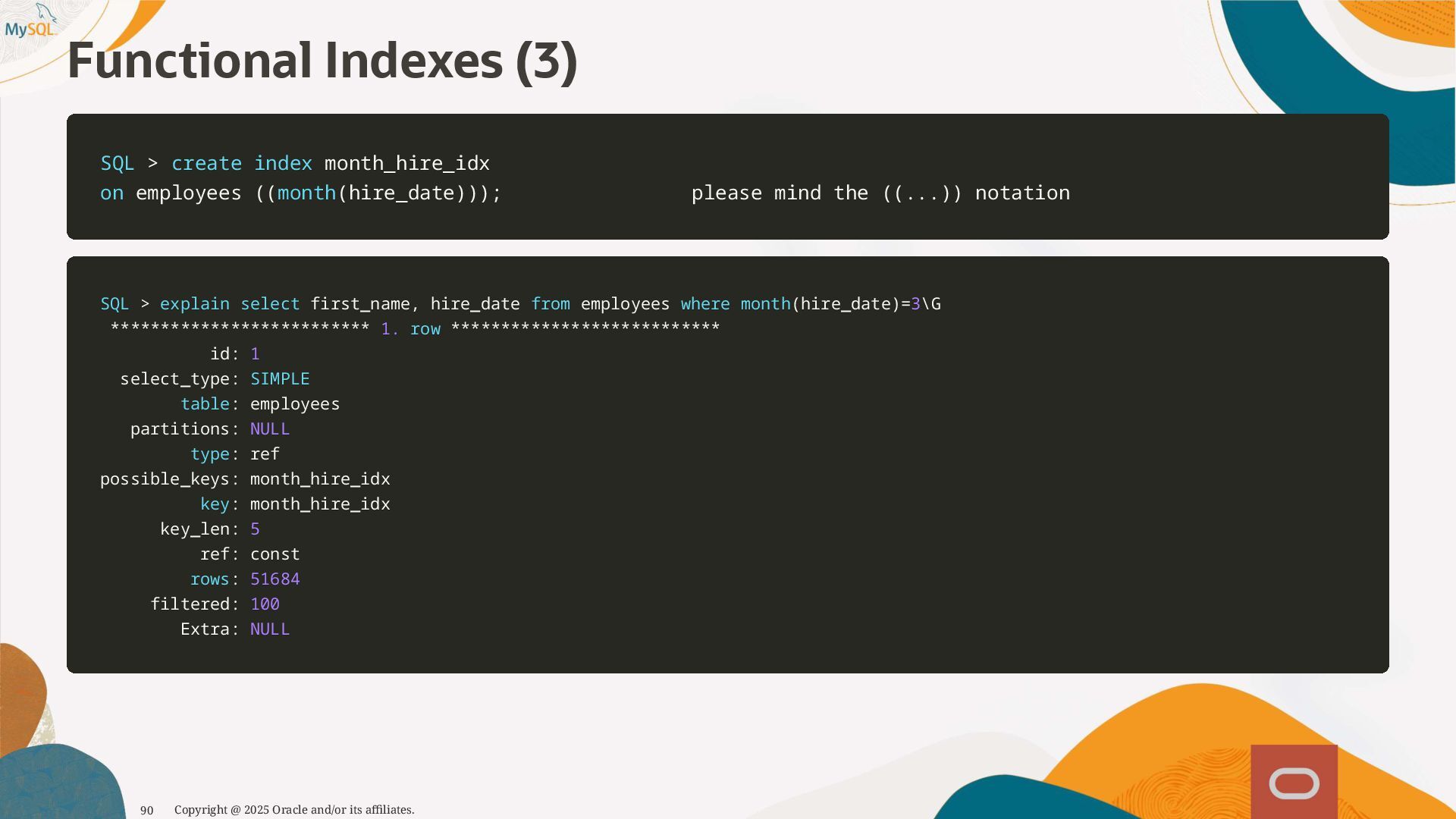 MySQL

Functional Indexes (3)

SQL > create index month_hire_idx
on employees ((month(hire_date)));                    please mind the ((...)) notation

SQL > explain select first_name, hire_date from employees where month(hire_date)=3\G
************************** 1. row ***************************
           id: 1
  select_type: SIMPLE
        table: employees
   partitions: NULL
         type: ref
possible_keys: month_hire_idx
          key: month_hire_idx
      key_len: 5
          ref: const
         rows: 51684
     filtered: 100
        Extra: NULL

90 Copyright @ 2025 Oracle and/or its affiliates.